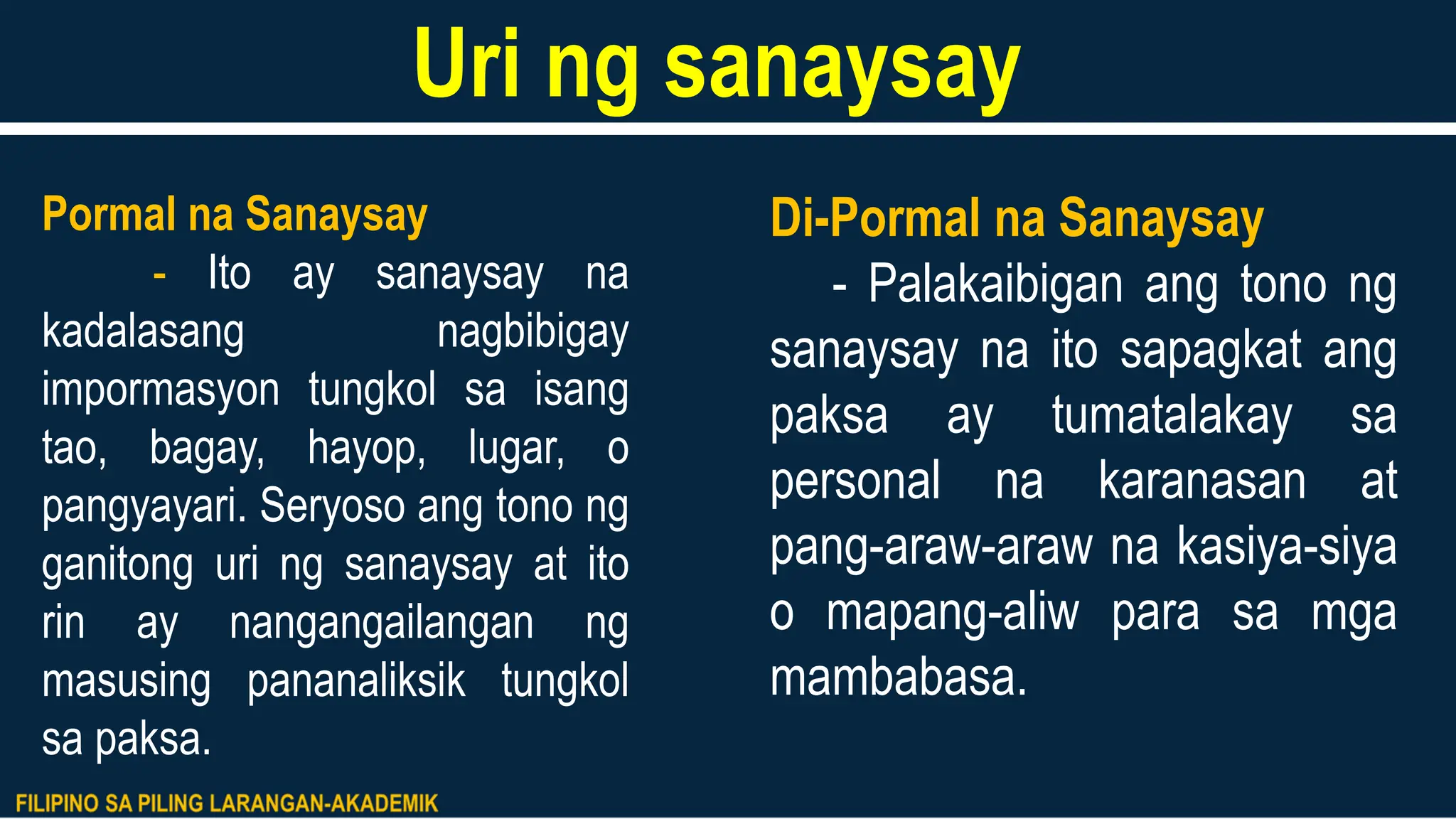 Uri ng sanaysay

Pormal na Sanaysay

- Ito ay sanaysay na kadalasang nagbibigay impormasyon tungkol sa isang tao, bagay, hayop, lugar, o pangyayari. Seryoso ang tono ng ganitong uri ng sanaysay at ito rin ay nangangailangan ng masusing pananaliksik tungkol sa paksa.

Di-Pormal na Sanaysay

- Palakaibigan ang tono ng sanaysay na ito sapagkat ang paksa ay tumatalakay sa personal na karanasan at pang-araw-araw na kasiya-siya o mapang-aliw para sa mga mambabasa.

FILIPINO SA PILING LARANGAN-AKADEMIK